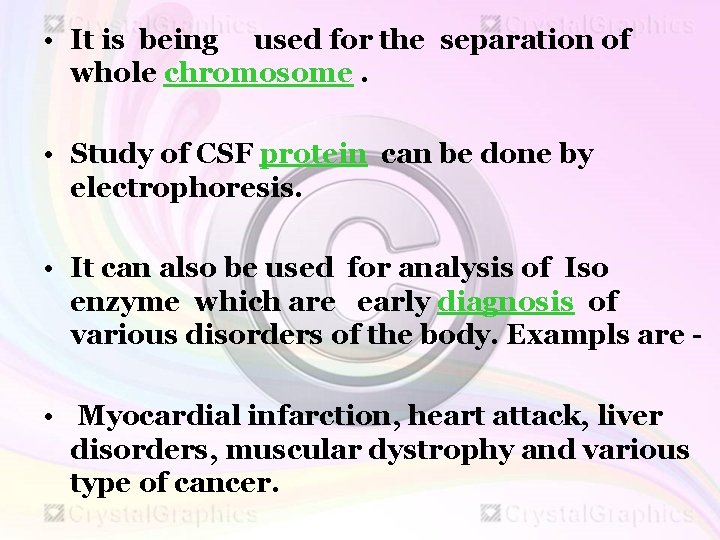 • It is being used for the separation of whole chromosome .

• Study of CSF protein can be done by electrophoresis.

• It can also be used for analysis of Iso enzyme which are early diagnosis of various disorders of the body. Exampls are -

• Myocardial infarction, heart attack, liver disorders, muscular dystrophy and various type of cancer.

CrystalGraphics